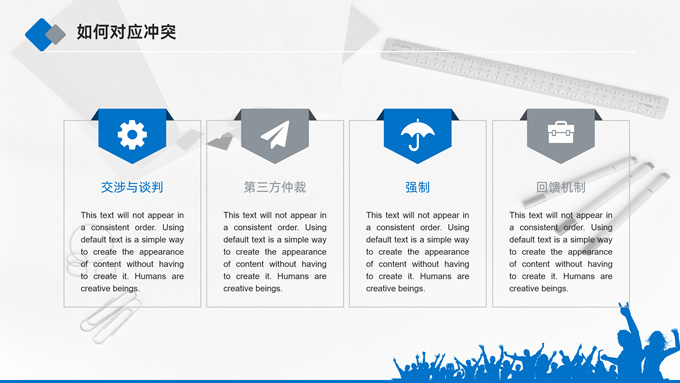 如何对应冲突

交涉与谈判

This text will not appear in a consistent order. Using default text is a simple way to create the appearance of content without having to create it. Humans are creative beings.

第三方仲裁

This text will not appear in a consistent order. Using default text is a simple way to create the appearance of content without having to create it. Humans are creative beings.

强制

This text will not appear in a consistent order. Using default text is a simple way to create the appearance of content without having to create it. Humans are creative beings.

回馈机制

This text will not appear in a consistent order. Using default text is a simple way to create the appearance of content without having to create it. Humans are creative beings.